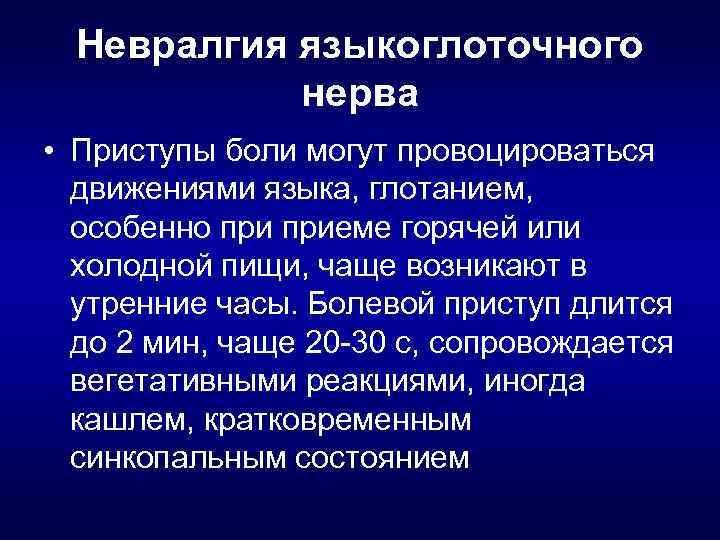 Невралгия языкоглоточного нерва

• Приступы боли могут провоцироваться движениями языка, глотанием, особенно при приеме горячей или холодной пищи, чаще возникают в утренние часы. Болевой приступ длится до 2 мин, чаще 20-30 с, сопровождается вегетативными реакциями, иногда кашлем, кратковременным синкопальным состоянием